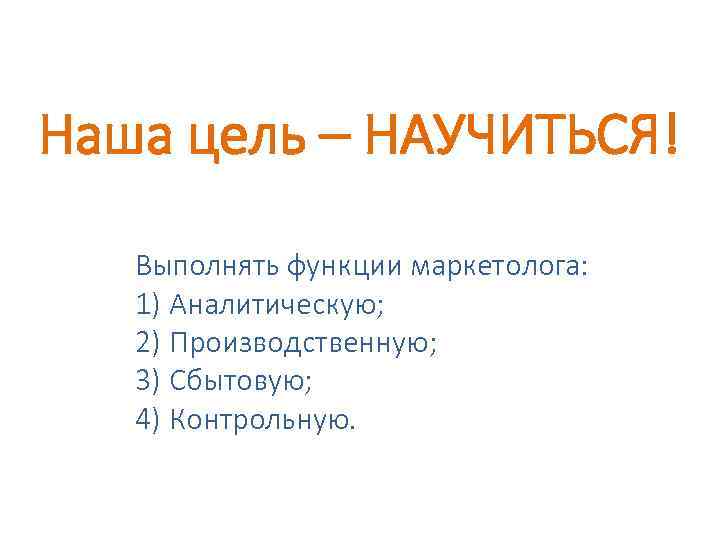 Наша цель – НАУЧИТЬСЯ!

Выполнять функции маркетолога:
1) Аналитическую;
2) Производственную;
3) Сбытовую;
4) Контрольную.